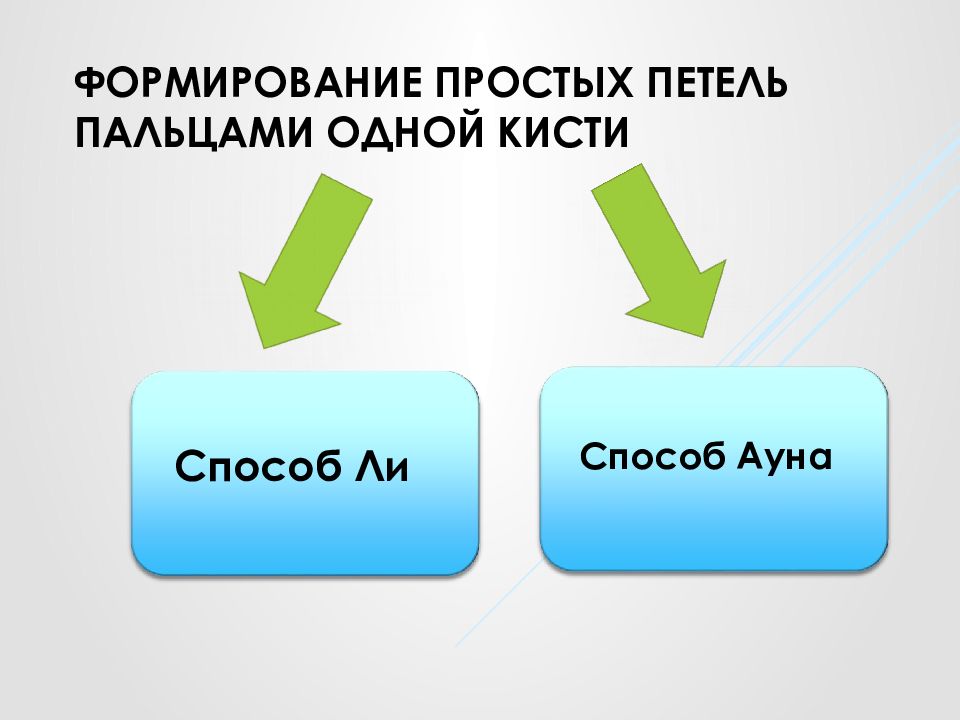 ФОРМИРОВАНИЕ ПРОСТЫХ ПЕТЕЛЬ ПАЛЬЦАМИ ОДНОЙ КИСТИ

Способ Ли

Способ Ауна